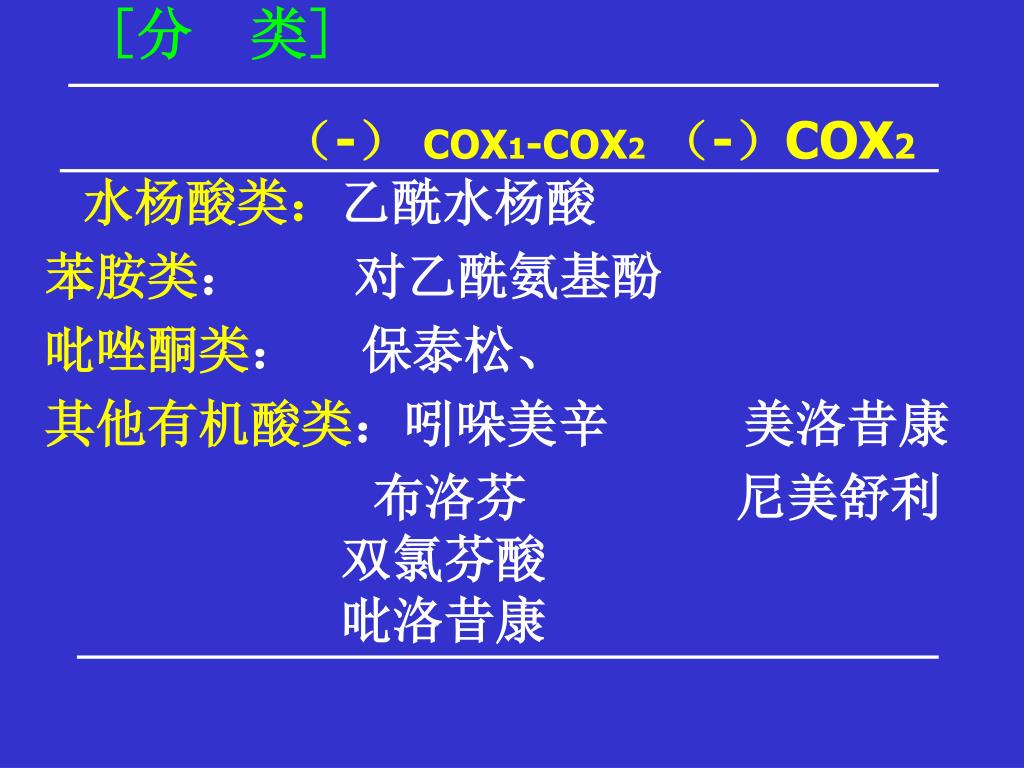 ［分　类］

（-） $COX_1$-$COX_2$ （-）$COX_2$

水杨酸类：乙酰水杨酸

苯胺类：　对乙酰氨基酚

吡唑酮类：　保泰松、

其他有机酸类：吲哚美辛　　美洛昔康

布洛芬　　尼美舒利

双氯芬酸

吡洛昔康